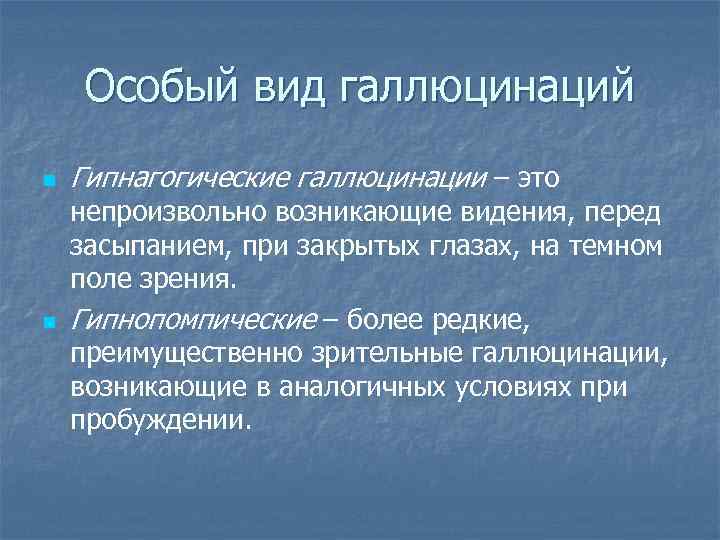 Особый вид галлюцинаций

Гипнагогические галлюцинации – это непроизвольно возникающие видения, перед засыпанием, при закрытых глазах, на темном поле зрения.

Гипнопомпические – более редкие, преимущественно зрительные галлюцинации, возникающие в аналогичных условиях при пробуждении.